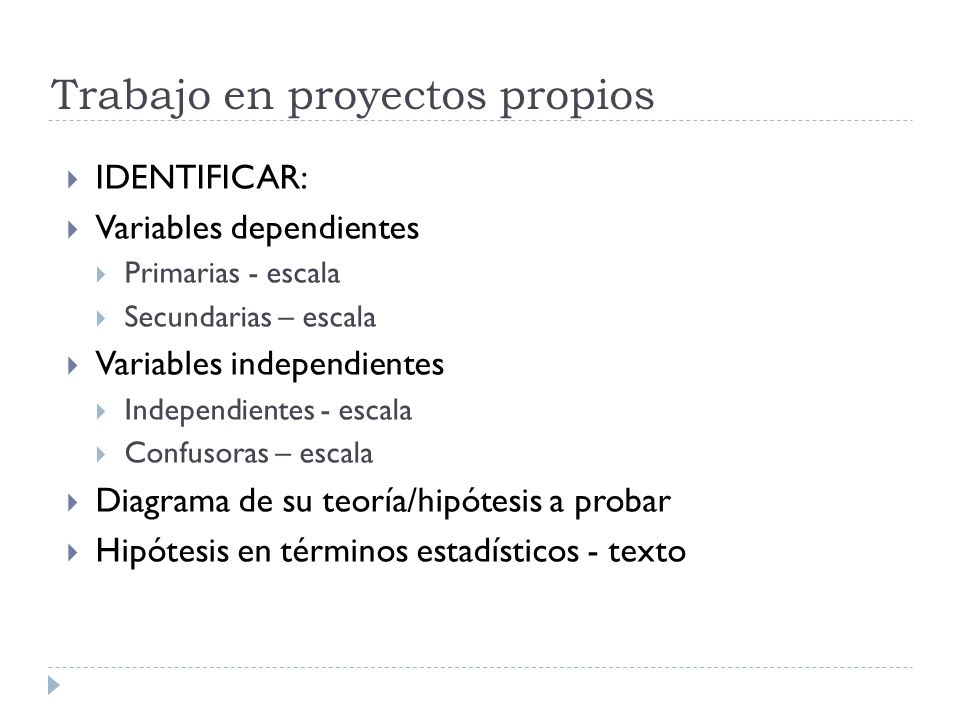 Trabajo en proyectos propios

IDENTIFICAR:

Variables dependientes

Primarias - escala

Secundarias – escala

Variables independientes

Independientes - escala

Confusoras – escala

Diagrama de su teoría/hipótesis a probar

Hipótesis en términos estadísticos - texto